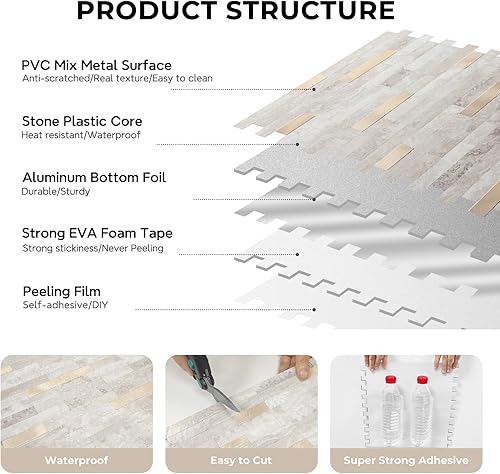 PRODUCT STRUCTURE

PVC Mix Metal Surface
Anti-scratched/Real texture/Easy to clean

Stone Plastic Core
Heat resistant/Waterproof

Aluminum Bottom Foil
Durable/Sturdy

Strong EVA Foam Tape
Strong stickiness/Never Peeling

Peeling Film
Self-adhesive/DIY

Waterproof

Easy to Cut

Super Strong Adhesive